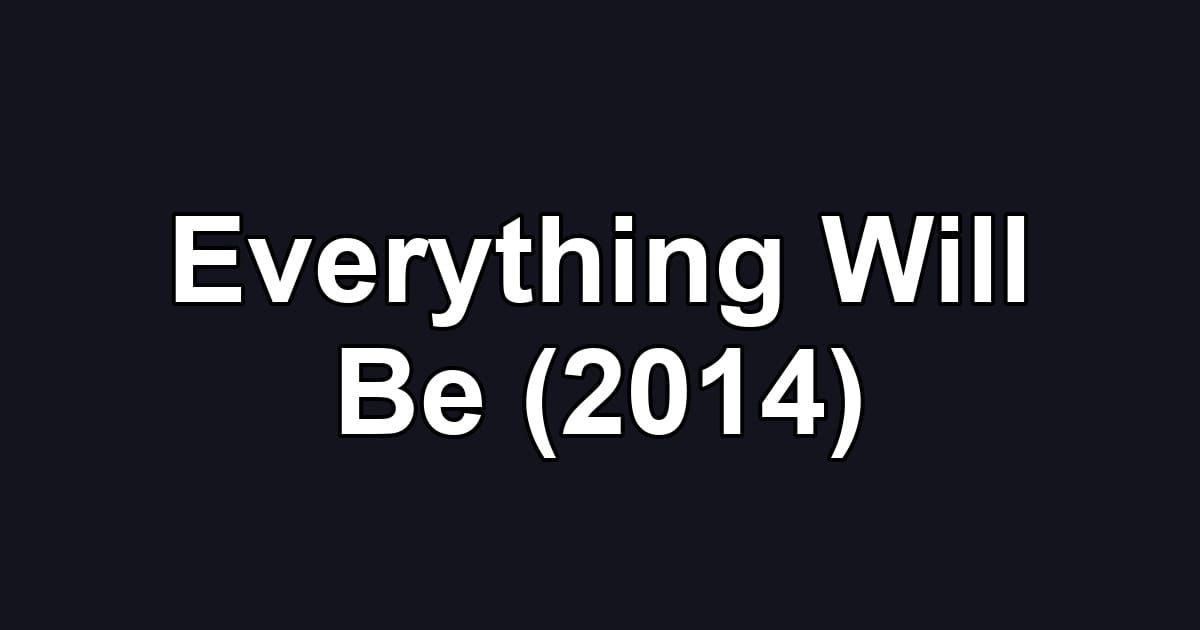 Everything Will Be (2014)